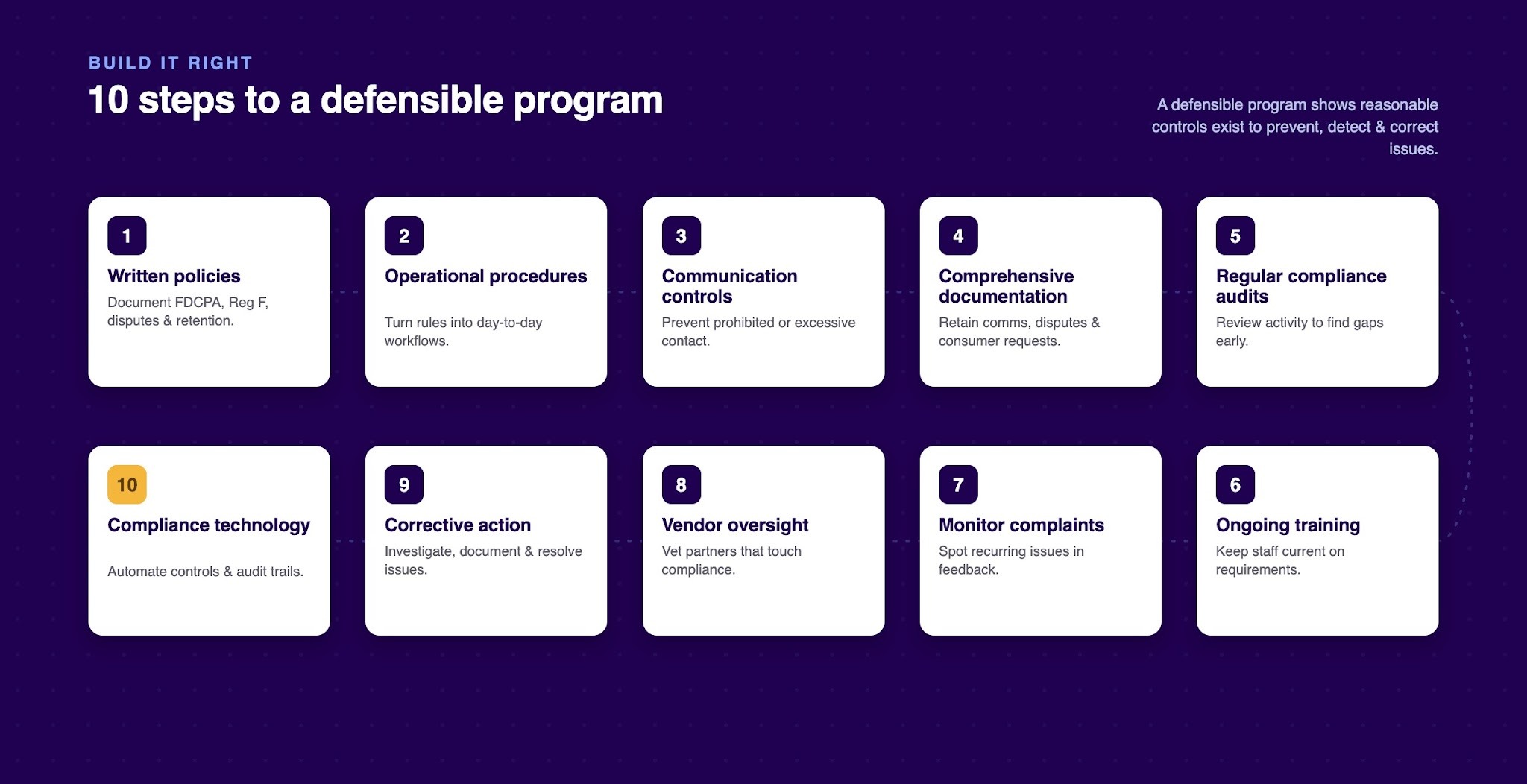 BUILD IT RIGHT

10 steps to a defensible program

A defensible program shows reasonable controls exist to prevent, detect & correct issues.

1
Written policies
Document FDCPA, Reg F, disputes & retention.

2
Operational procedures
Turn rules into day-to-day workflows.

3
Communication controls
Prevent prohibited or excessive contact.

4
Comprehensive documentation
Retain comms, disputes & consumer requests.

5
Regular compliance audits
Review activity to find gaps early.

10
Compliance technology
Automate controls & audit trails.

9
Corrective action
Investigate, document & resolve issues.

8
Vendor oversight
Vet partners that touch compliance.

7
Monitor complaints
Spot recurring issues in feedback.

6
Ongoing training
Keep staff current on requirements.